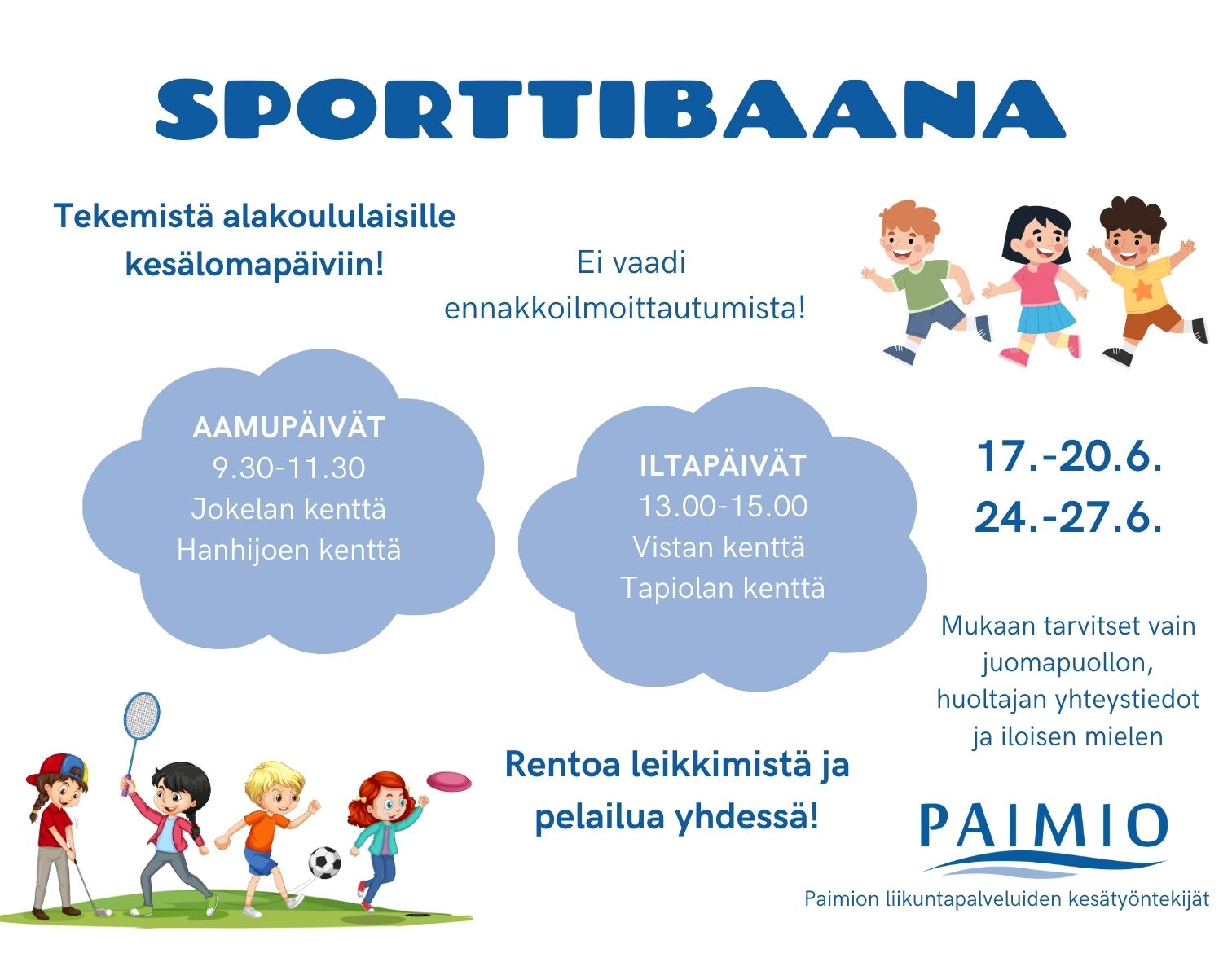 SPORTTIBAANA

Tekemistä alakoululaisille kesälomapäiviin!

Ei vaadi ennakkoilmoittautumista!

AAMUPÄIVÄT
9.30-11.30
Jokelan kenttä
Hanhijoen kenttä

ILTAPÄIVÄT
13.00-15.00
Vistan kenttä
Tapiolan kenttä

17.-20.6.
24.-27.6.

Mukaan tarvitset vain juomapuollon, huoltajan yhteystiedot ja iloisen mielen

Rentoa leikkimistä ja pelailua yhdessä!

PAIMIO

Paimion liikuntapalveluiden kesätyöntekijät